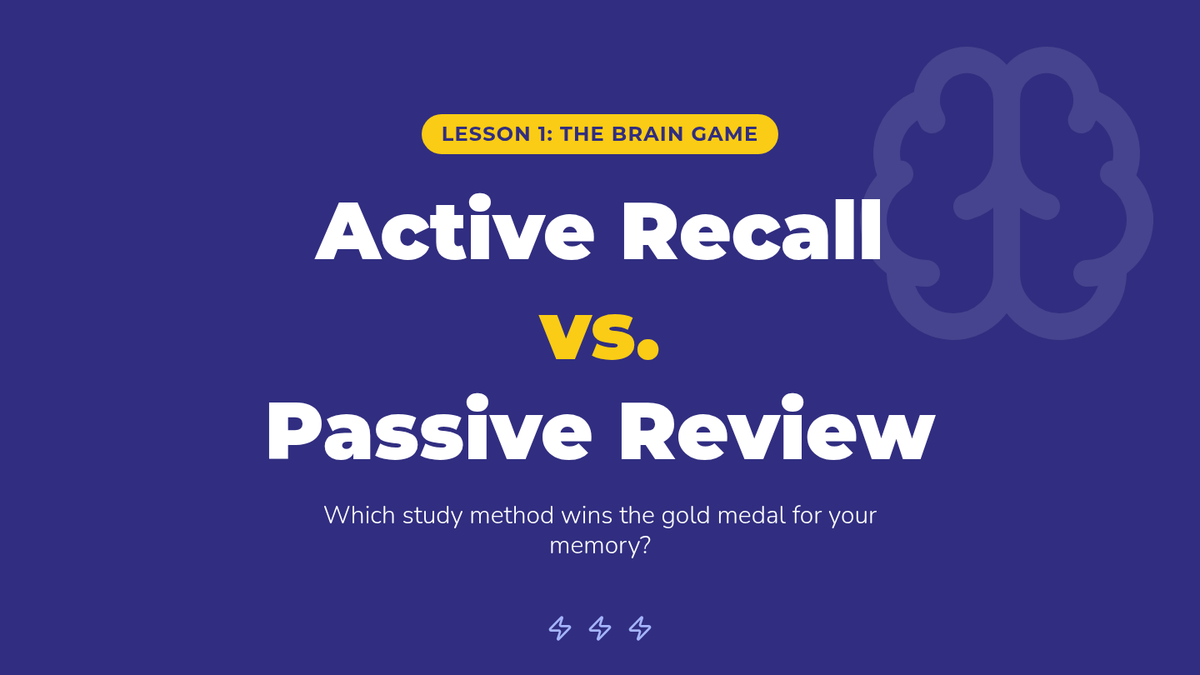 LESSON 1: THE BRAIN GAME

Active Recall

vs.

Passive Review

Which study method wins the gold medal for your memory?